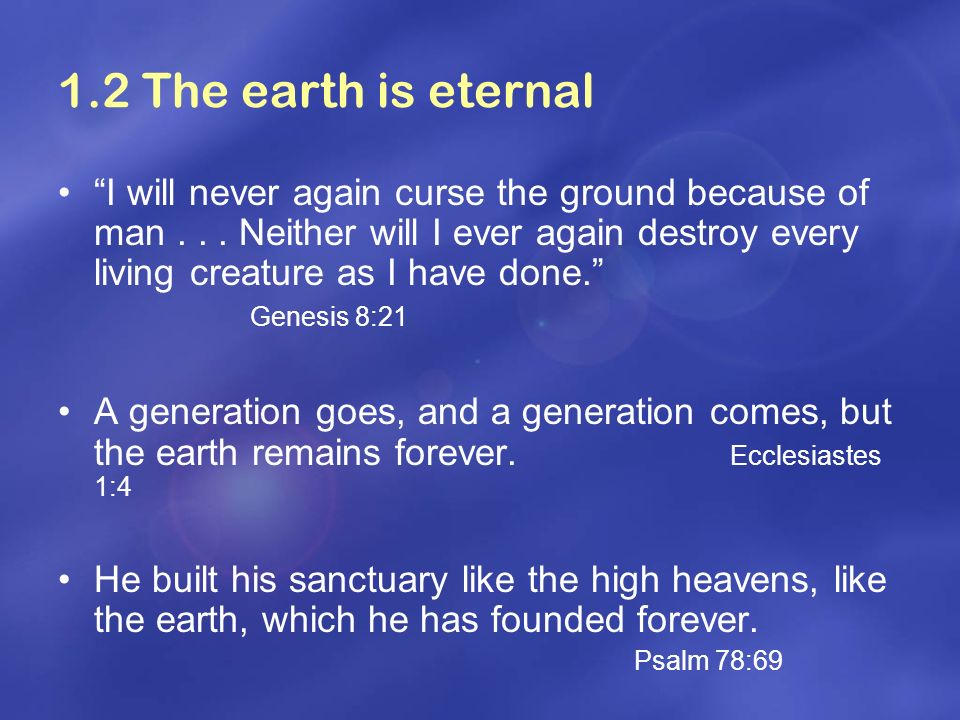 1.2 The earth is eternal

• “I will never again curse the ground because of man . . . Neither will I ever again destroy every living creature as I have done.”

Genesis 8:21

• A generation goes, and a generation comes, but the earth remains forever. Ecclesiastes 1:4

• He built his sanctuary like the high heavens, like the earth, which he has founded forever.

Psalm 78:69